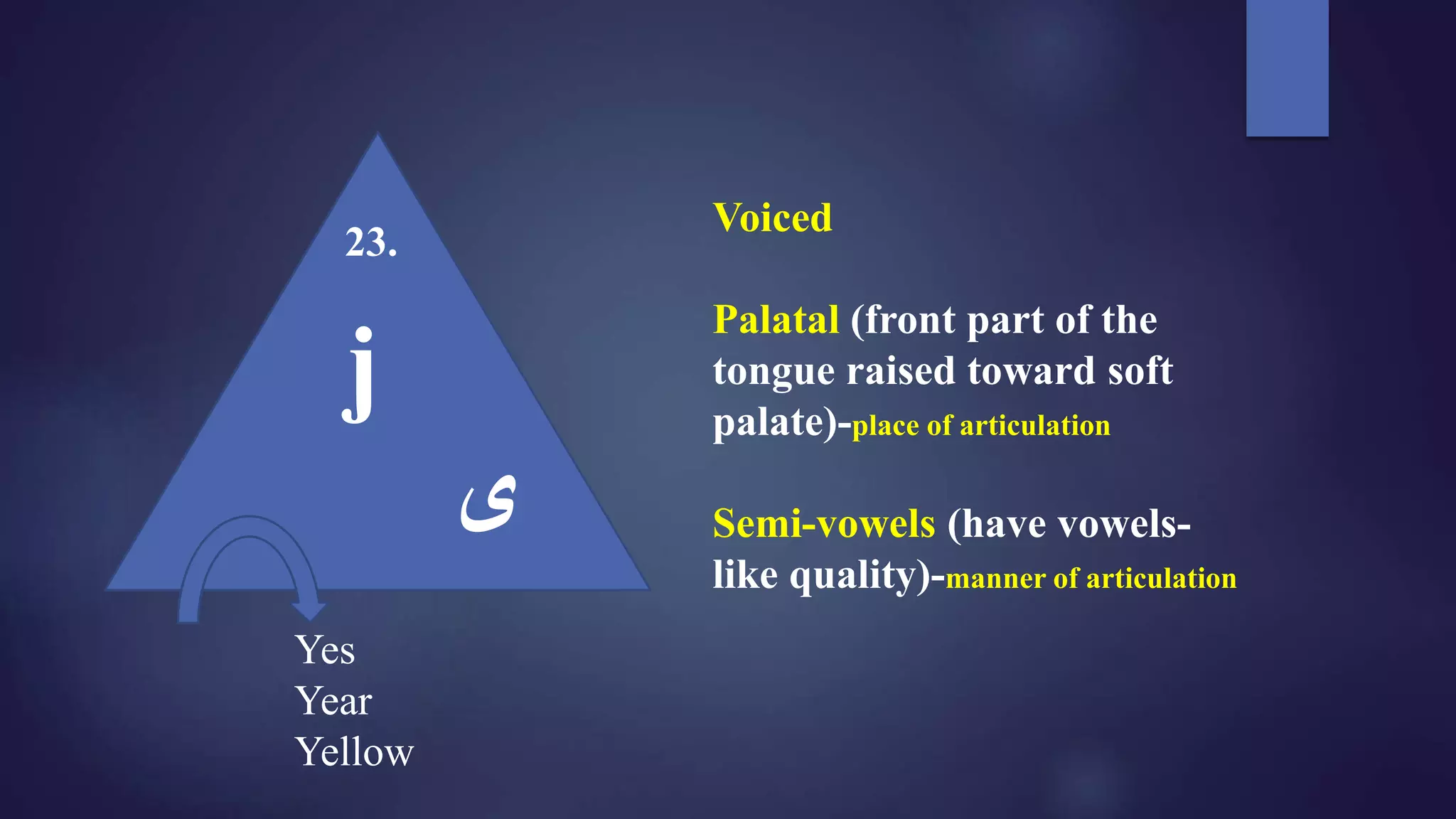 23.

j

ی

Yes
Year
Yellow

Voiced

Palatal (front part of the tongue raised toward soft palate)-place of articulation

Semi-vowels (have vowels-like quality)-manner of articulation